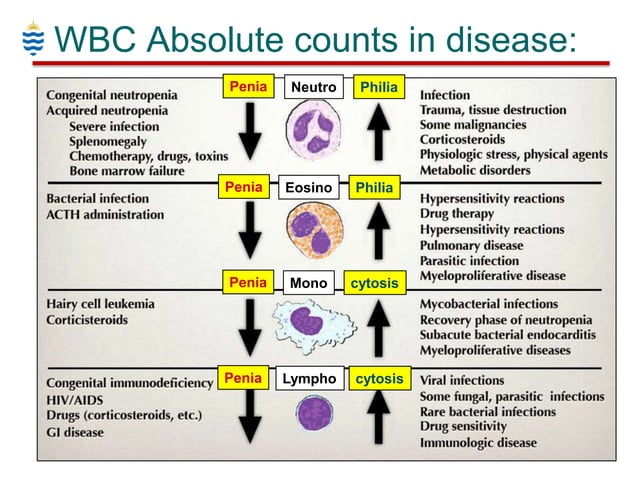 WBC Absolute counts in disease:

Penia Neutro Philia

Congenital neutropenia
Acquired neutropenia
Severe infection
Splenomegaly
Chemotherapy, drugs, toxins
Bone marrow failure

Infection
Trauma, tissue destruction
Some malignancies
Corticosteroids
Physiologic stress, physical agents
Metabolic disorders

Penia Eosino Philia

Bacterial infection
ACTH administration

Hypersensitivity reactions
Drug therapy
Hypersensitivity reactions
Pulmonary disease
Parasitic infection
Myeloproliferative disease

Penia Mono cytosis

Hairy cell leukemia
Corticisteroids

Mycobacterial infections
Recovery phase of neutropenia
Subacute bacterial endocarditis
Myeloproliferative diseases

Penia Lympho cytosis

Congenital immunodeficiency
HIV/AIDS
Drugs (corticosteroids, etc.)
GI disease

Viral infections
Some fungal, parasitic infections
Rare bacterial infections
Drug sensitivity
Immunologic disease